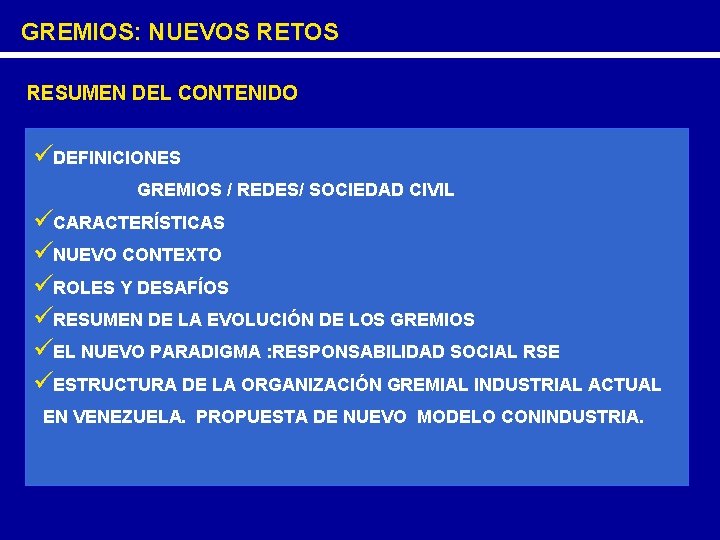 GREMIOS: NUEVOS RETOS

RESUMEN DEL CONTENIDO

✓DEFINICIONES
GREMIOS / REDES/ SOCIEDAD CIVIL
✓CARACTERÍSTICAS
✓NUEVO CONTEXTO
✓ROLES Y DESAFÍOS
✓RESUMEN DE LA EVOLUCIÓN DE LOS GREMIOS
✓EL NUEVO PARADIGMA :RESPONSABILIDAD SOCIAL RSE
✓ESTRUCTURA DE LA ORGANIZACIÓN GREMIAL INDUSTRIAL ACTUAL EN VENEZUELA. PROPUESTA DE NUEVO MODELO CONINDUSTRIA.